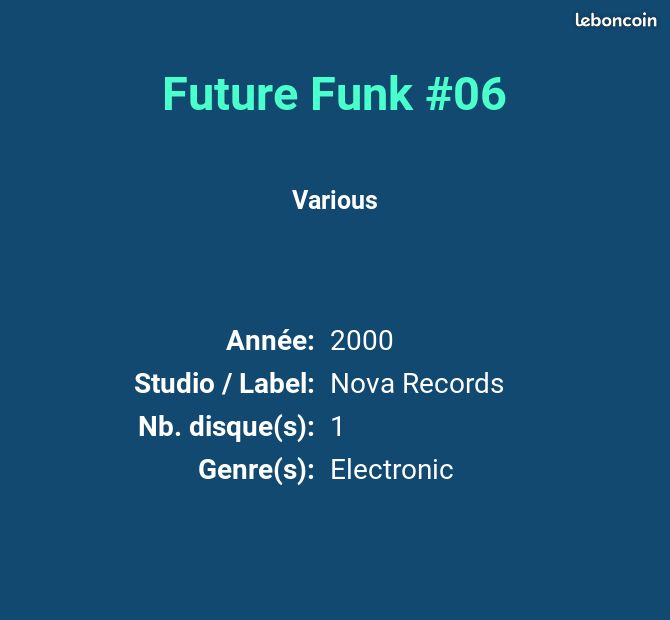 leboncoin

Future Funk #06

Various

Année: 2000
Studio / Label: Nova Records
Nb. disque(s): 1
Genre(s): Electronic